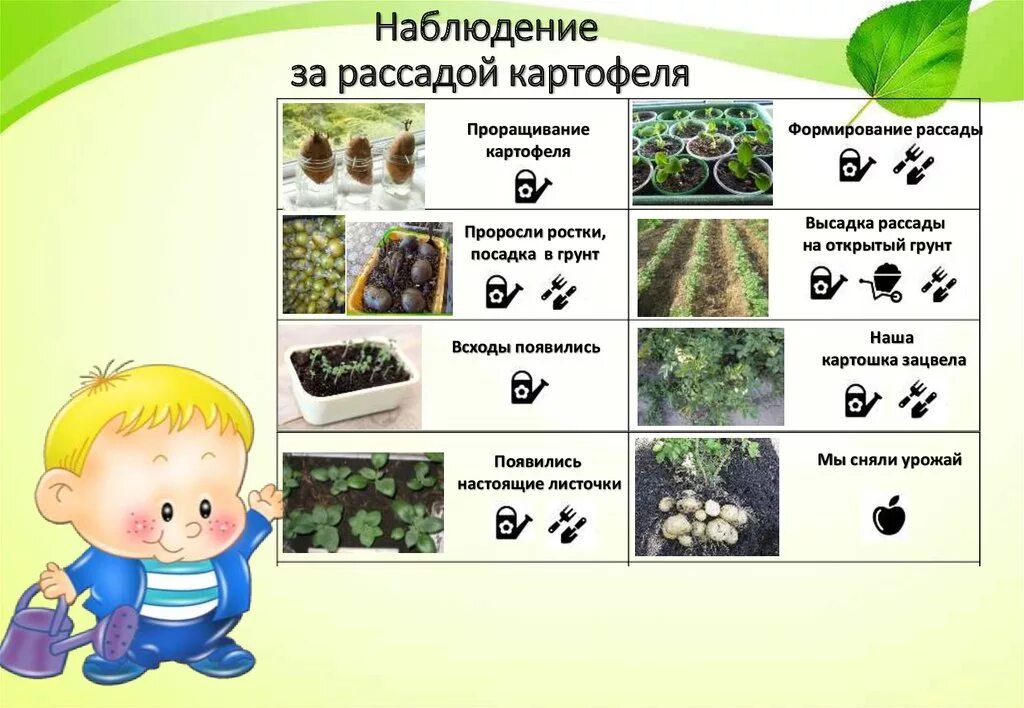 Наблюдение
за рассадой картофеля

| Проращивание картофеля | Формирование рассады |
|---|---|
| Проросли ростки, посадка в грунт | Высадка рассады на открытый грунт |
| Всходы появились | Наша картошка зацвела |
| Появились настоящие листочки | Мы сняли урожай |